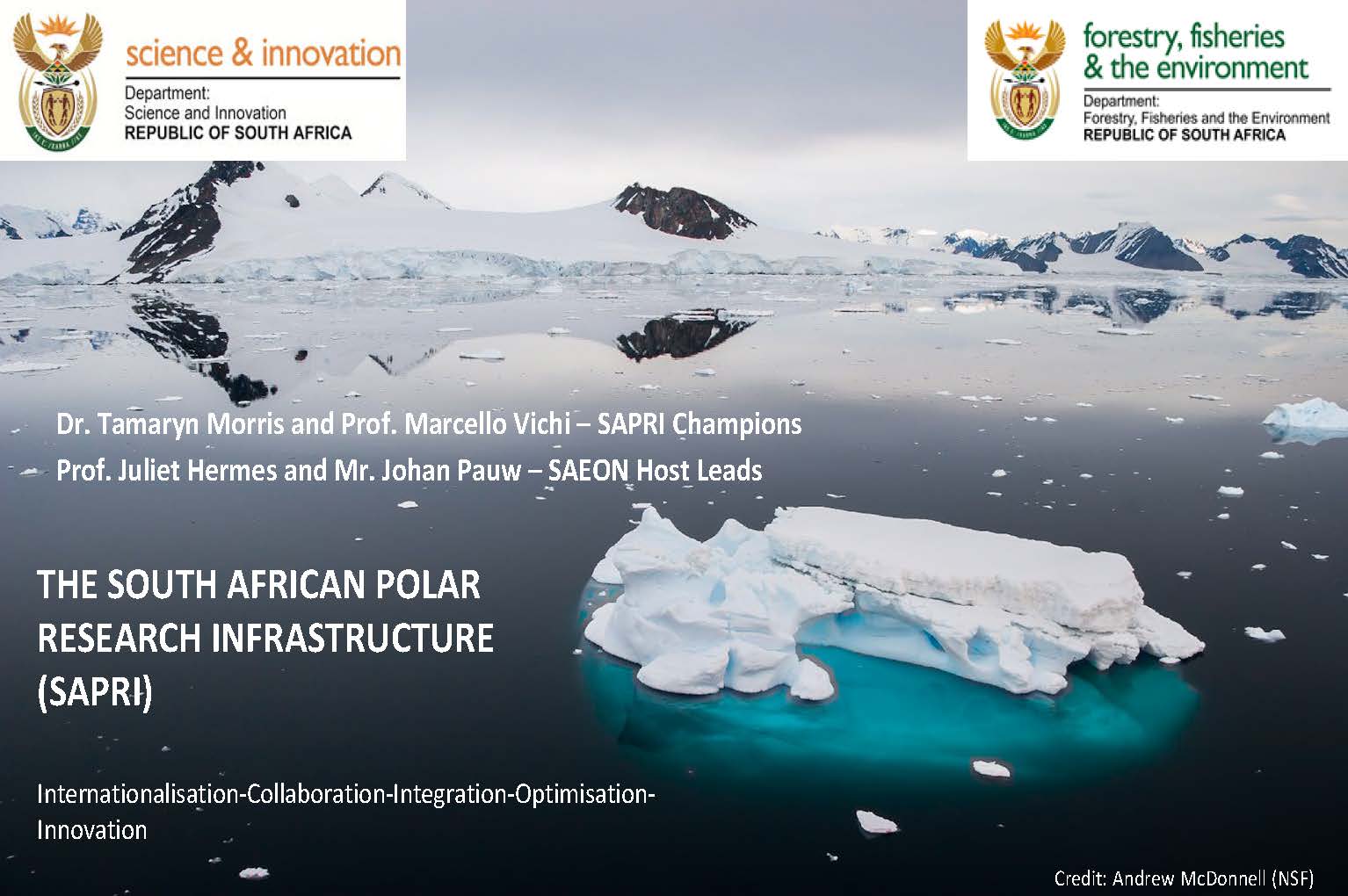 science & innovation
Department:
Science and Innovation
REPUBLIC OF SOUTH AFRICA

forestry, fisheries & the environment
Department:
Forestry, Fisheries and the Environment
REPUBLIC OF SOUTH AFRICA

Dr. Tamaryn Morris and Prof. Marcello Vichi – SAPRI Champions
Prof. Juliet Hermes and Mr. Johan Pauw – SAEON Host Leads

THE SOUTH AFRICAN POLAR RESEARCH INFRASTRUCTURE (SAPRI)

Internationalisation-Collaboration-Integration-Optimisation-Innovation

Credit: Andrew McDonnell (NSF)